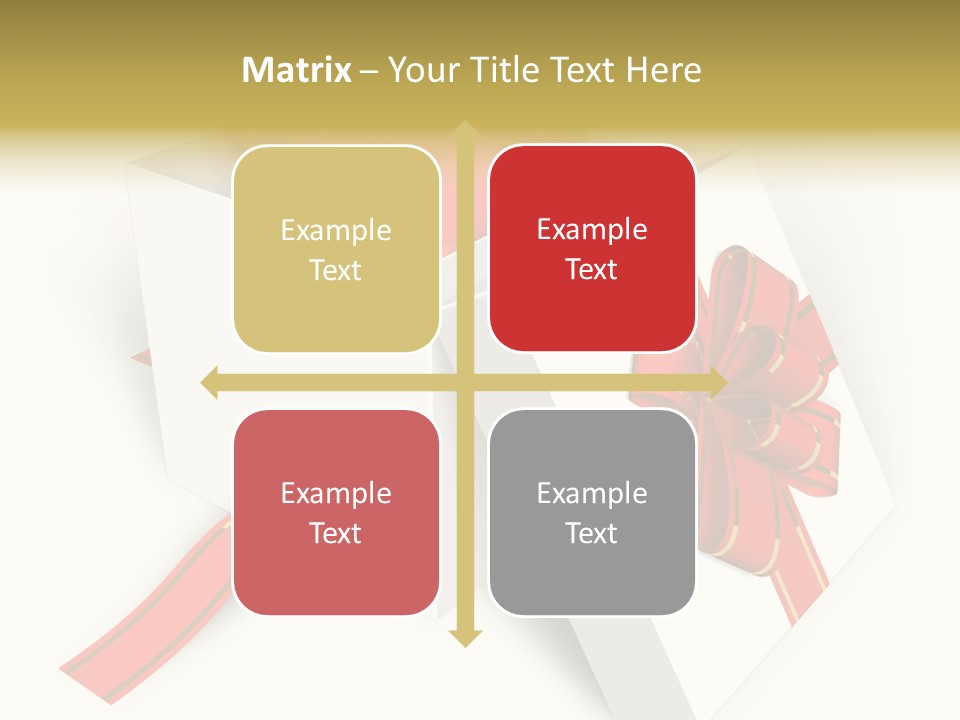 Matrix – Your Title Text Here

Example Text

Example Text

Example Text

Example Text